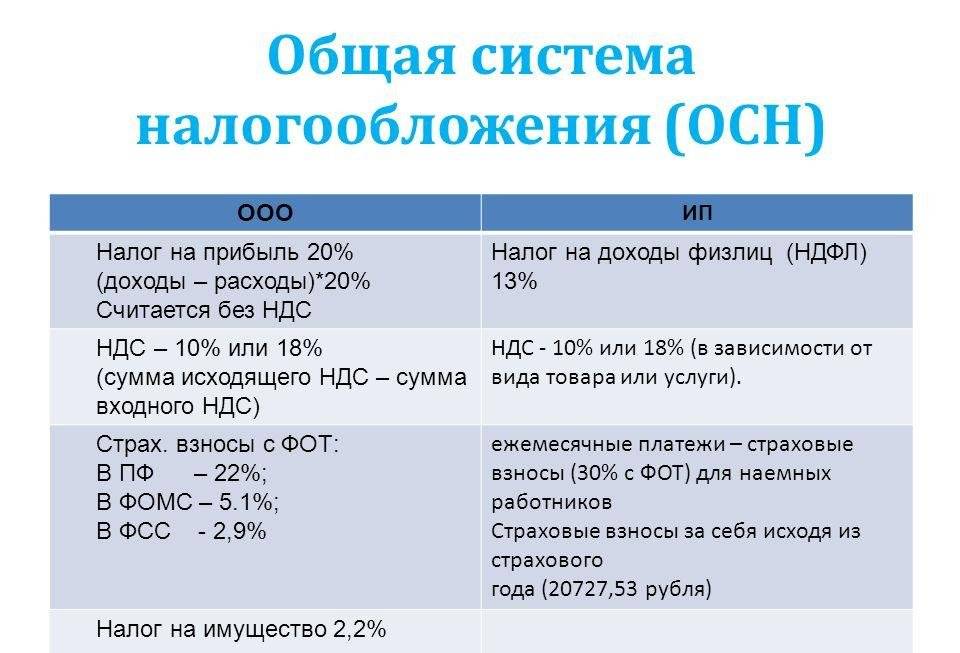 Общая система налогообложения (ОСН)

| ООО | ИП |
|---|---|
| Налог на прибыль 20% (доходы – расходы)*20% Считается без НДС | Налог на доходы физлиц (НДФЛ) 13% |
| НДС – 10% или 18% (сумма исходящего НДС – сумма входного НДС) | НДС - 10% или 18% (в зависимости от вида товара или услуги). |
| Страх. взносы с ФОТ: В ПФ – 22%; В ФОМС – 5.1%; В ФСС - 2,9% | ежемесячные платежи – страховые взносы (30% с ФОТ) для наемных работников Страховые взносы за себя исходя из страхового года (20727,53 рубля) |
| Налог на имущество 2,2% | |